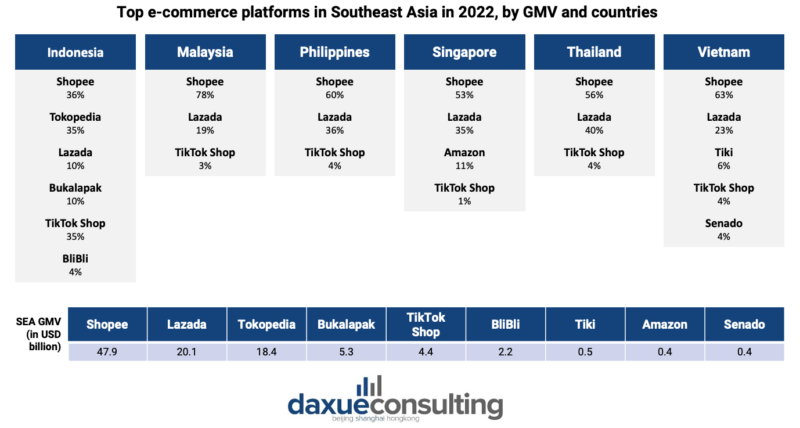 Top e-commerce platforms in Southeast Asia in 2022, by GMV and countries

Indonesia
Shopee
36%
Tokopedia
35%
Lazada
10%
Bukalapak
10%
TikTok Shop
35%
BliBli
4%

Malaysia
Shopee
78%
Lazada
19%
TikTok Shop
3%

Philippines
Shopee
60%
Lazada
36%
TikTok Shop
4%

Singapore
Shopee
53%
Lazada
35%
Amazon
11%
TikTok Shop
1%

Thailand
Shopee
56%
Lazada
40%
TikTok Shop
4%

Vietnam
Shopee
63%
Lazada
23%
Tiki
6%
TikTok Shop
4%
Senado
4%

| SEA GMV (in USD billion) | Shopee | Lazada | Tokopedia | Bukalapak | TikTok Shop | BliBli | Tiki | Amazon | Senado |
|---|---|---|---|---|---|---|---|---|---|
| | 47.9 | 20.1 | 18.4 | 5.3 | 4.4 | 2.2 | 0.5 | 0.4 | 0.4 |

daxueconsulting
beijing shanghai hongkong